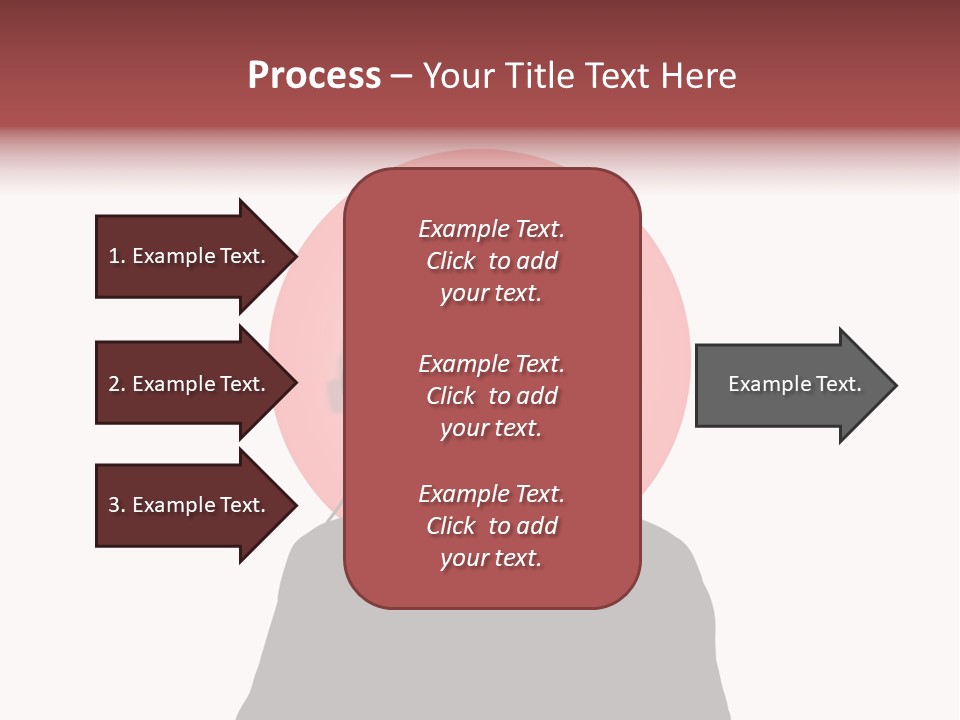 Process – Your Title Text Here

1. Example Text.

2. Example Text.

3. Example Text.

Example Text. Click to add your text.

Example Text. Click to add your text.

Example Text. Click to add your text.

Example Text.